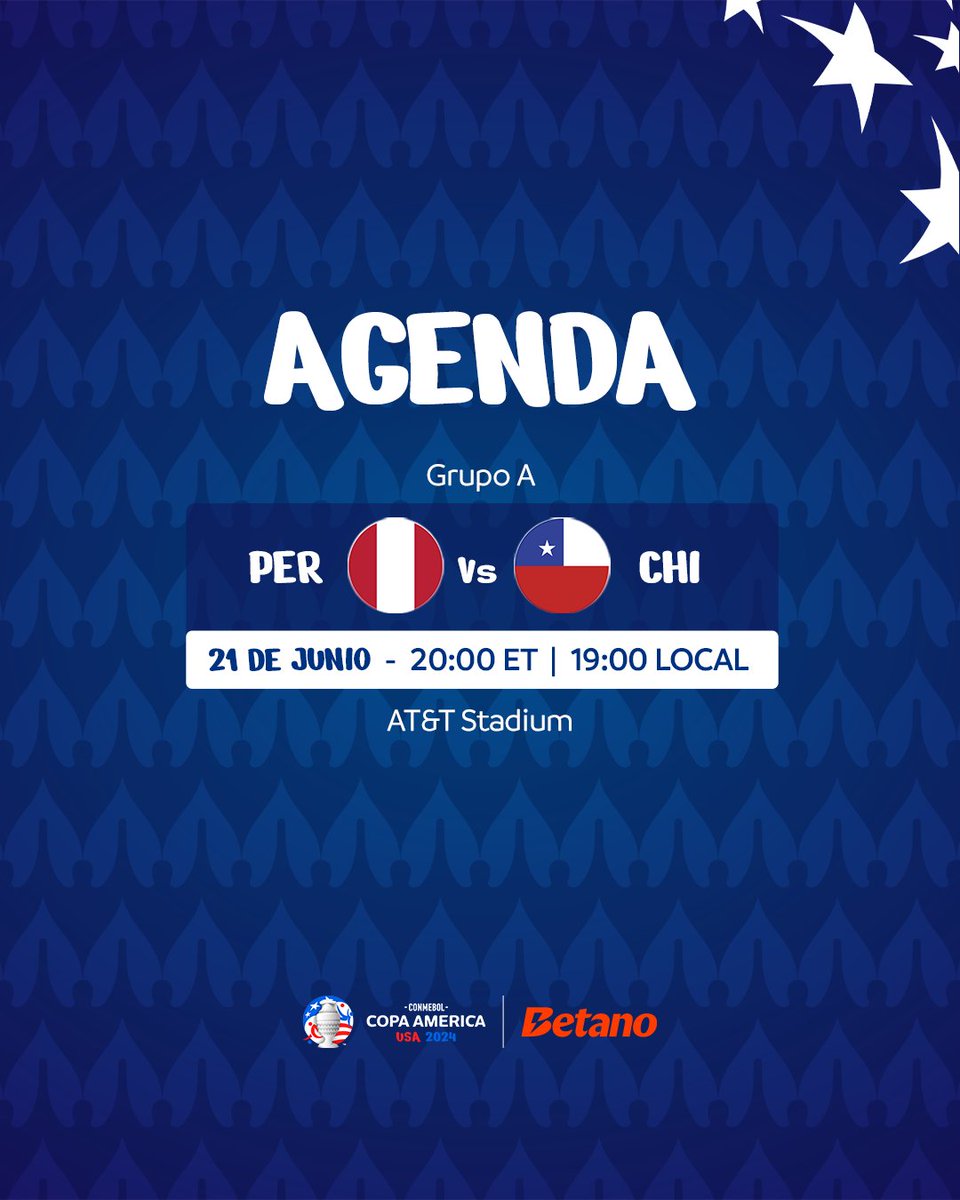 AGENDA

Grupo A

PER Vs CHI

21 DE JUNIO - 20:00 ET | 19:00 LOCAL

AT&T Stadium

CONMEBOL
COPA AMERICA
USA 2024

Betano